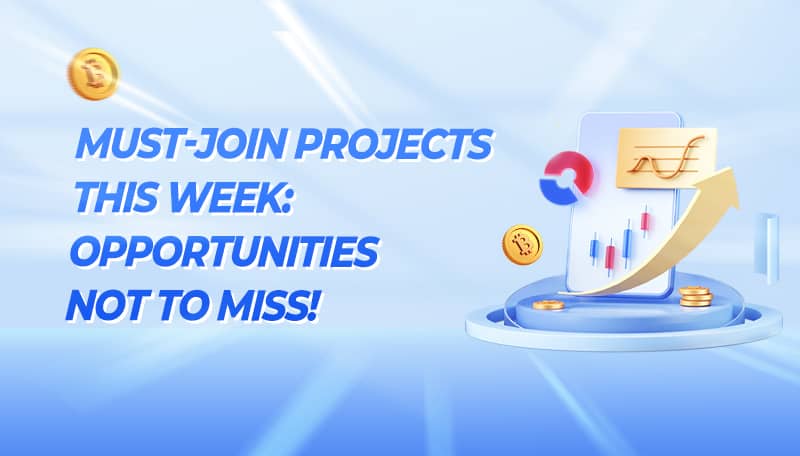 MUST-JOIN PROJECTS THIS WEEK: OPPORTUNITIES NOT TO MISS!